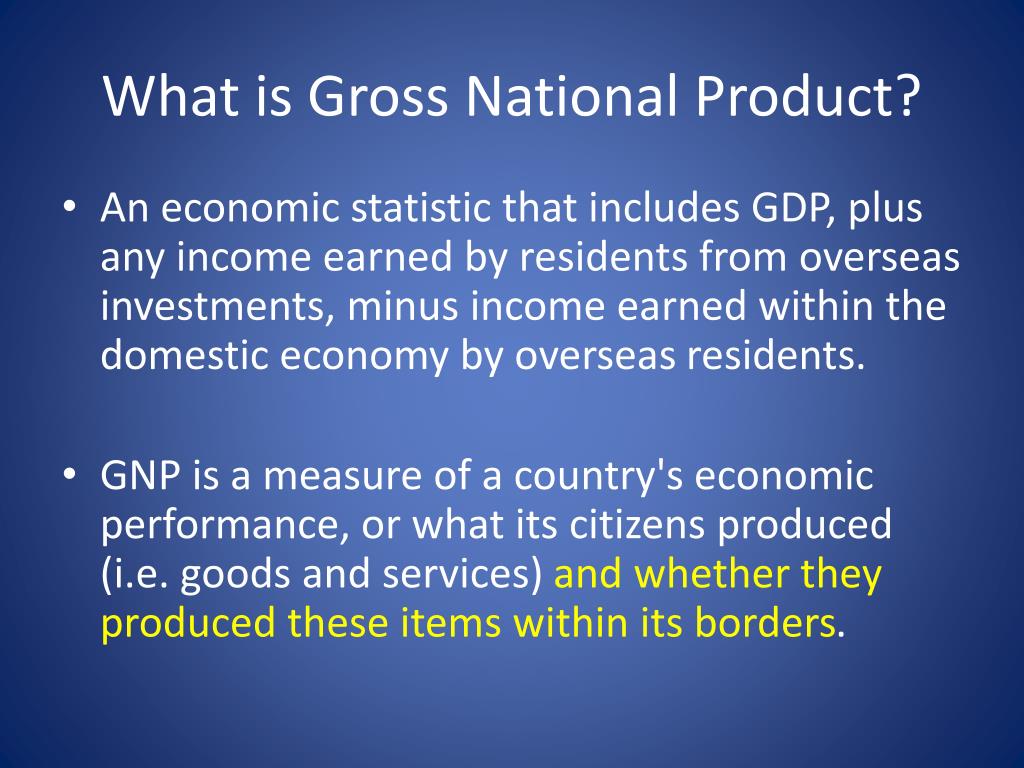 What is Gross National Product?

• An economic statistic that includes GDP, plus any income earned by residents from overseas investments, minus income earned within the domestic economy by overseas residents.

• GNP is a measure of a country's economic performance, or what its citizens produced (i.e. goods and services) and whether they produced these items within its borders.